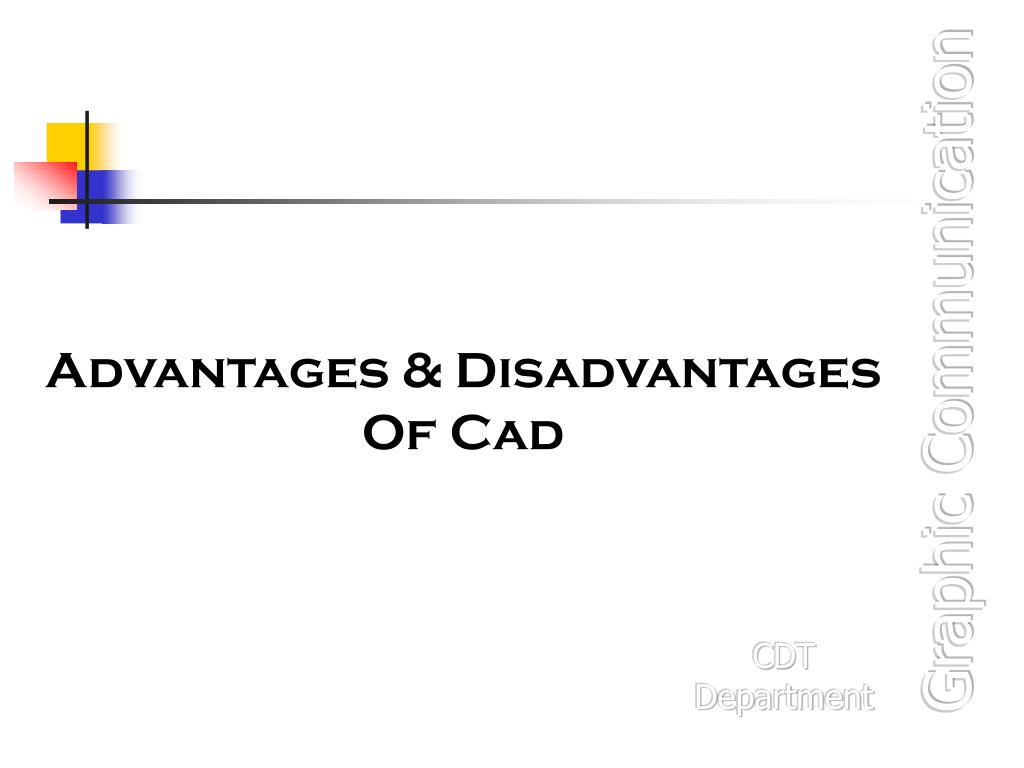 Advantages & Disadvantages Of Cad

CDT Department

Graphic Communication